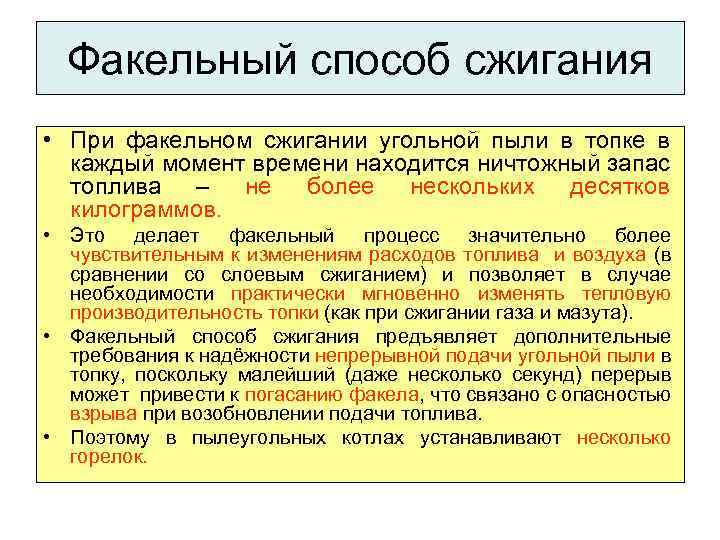 Факельный способ сжигания

• При факельном сжигании угольной пыли в топке в каждый момент времени находится ничтожный запас топлива – не более нескольких десятков килограммов.

• Это делает факельный процесс значительно более чувствительным к изменениям расходов топлива и воздуха (в сравнении со слоевым сжиганием) и позволяет в случае необходимости практически мгновенно изменять тепловую производительность топки (как при сжигании газа и мазута).

• Факельный способ сжигания предъявляет дополнительные требования к надёжности непрерывной подачи угольной пыли в топку, поскольку малейший (даже несколько секунд) перерыв может привести к погасанию факела, что связано с опасностью взрыва при возобновлении подачи топлива.

• Поэтому в пылеугольных котлах устанавливают несколько горелок.